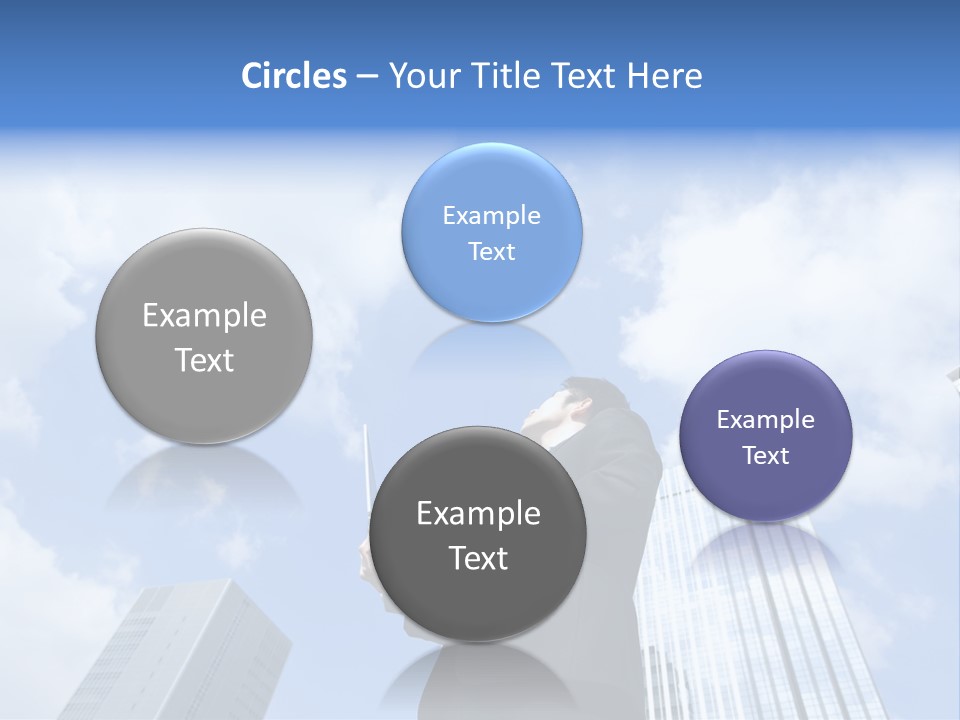 Circles – Your Title Text Here

Example Text

Example Text

Example Text

Example Text